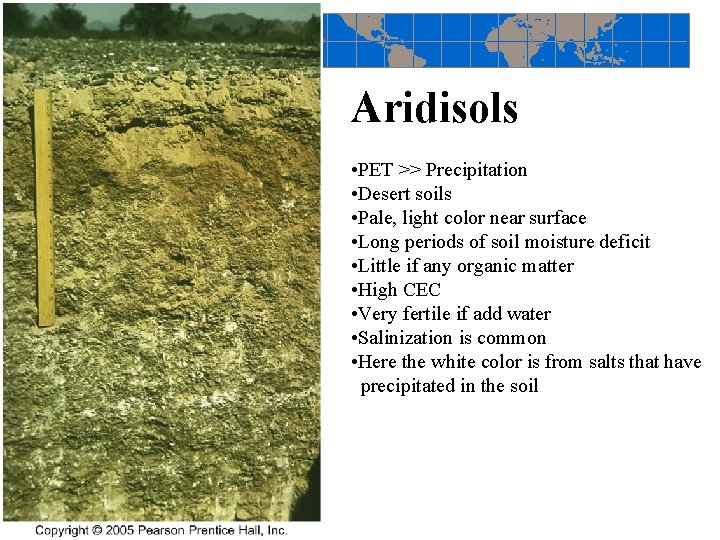 Aridisols

•PET >> Precipitation
•Desert soils
•Pale, light color near surface
•Long periods of soil moisture deficit
•Little if any organic matter
•High CEC
•Very fertile if add water
•Salinization is common
•Here the white color is from salts that have precipitated in the soil

Copyright © 2005 Pearson Prentice Hall, Inc.